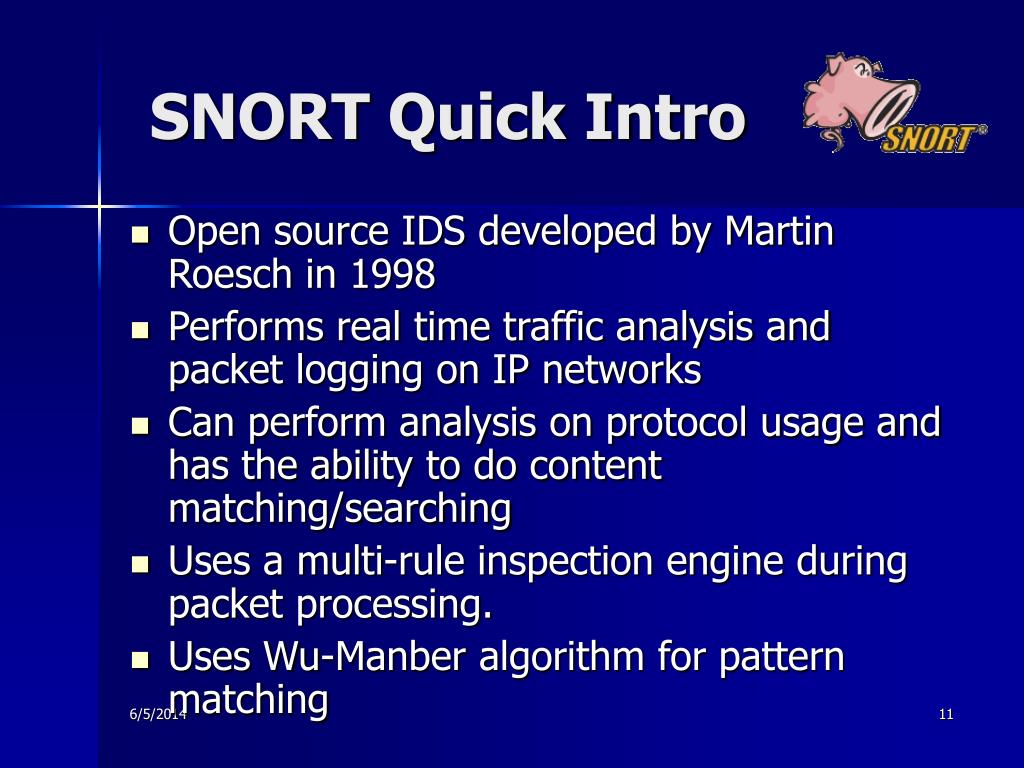 SNORT Quick Intro

SNORT®

- Open source IDS developed by Martin Roesch in 1998
- Performs real time traffic analysis and packet logging on IP networks
- Can perform analysis on protocol usage and has the ability to do content matching/searching
- Uses a multi-rule inspection engine during packet processing.
- Uses Wu-Manber algorithm for pattern matching

6/5/2014

11